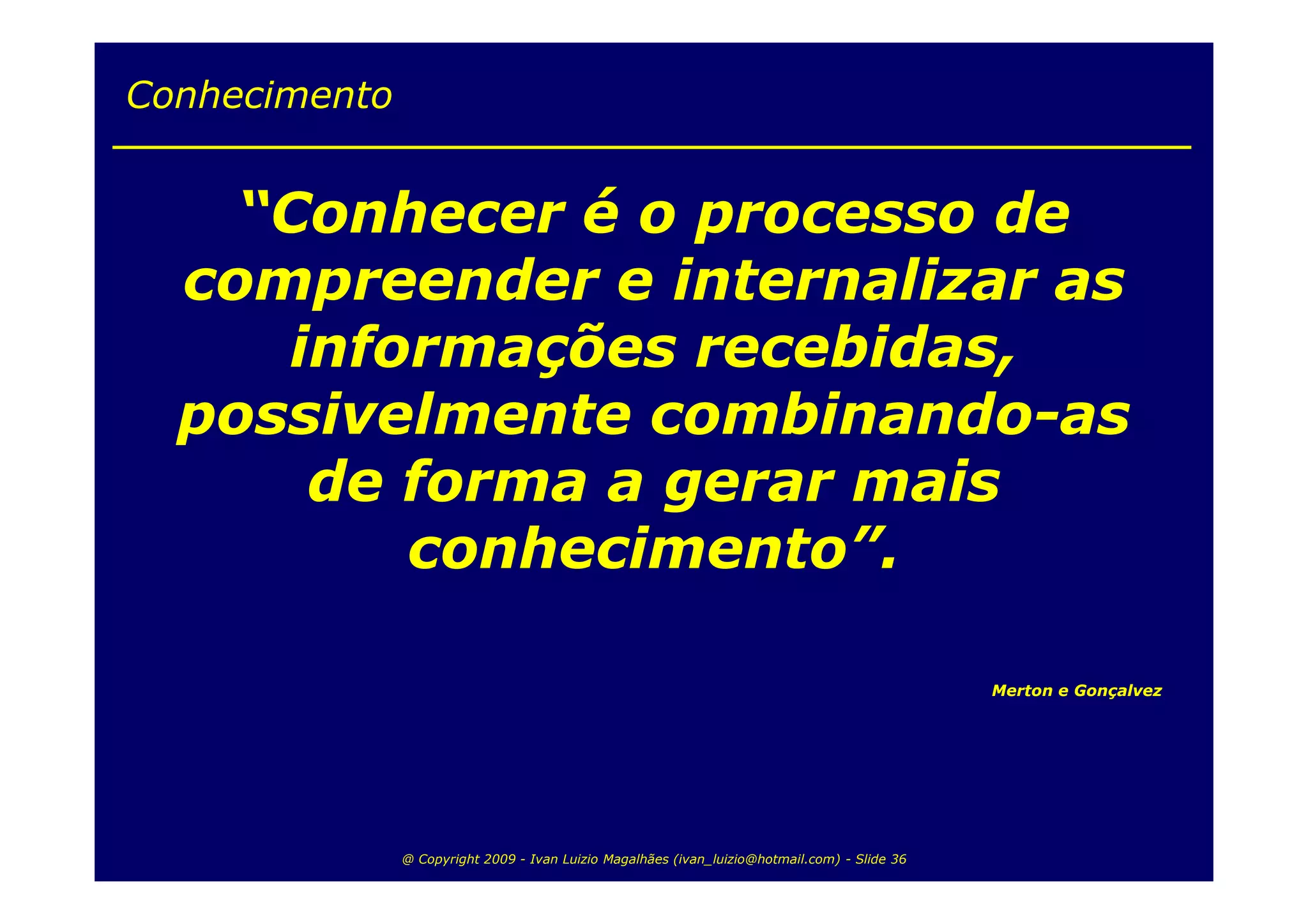 Conhecimento

“Conhecer é o processo de compreender e internalizar as informações recebidas, possivelmente combinando-as de forma a gerar mais conhecimento”.

Merton e Gonçalvez

@ Copyright 2009 - Ivan Luizio Magalhães (ivan_luizio@hotmail.com) - Slide 36